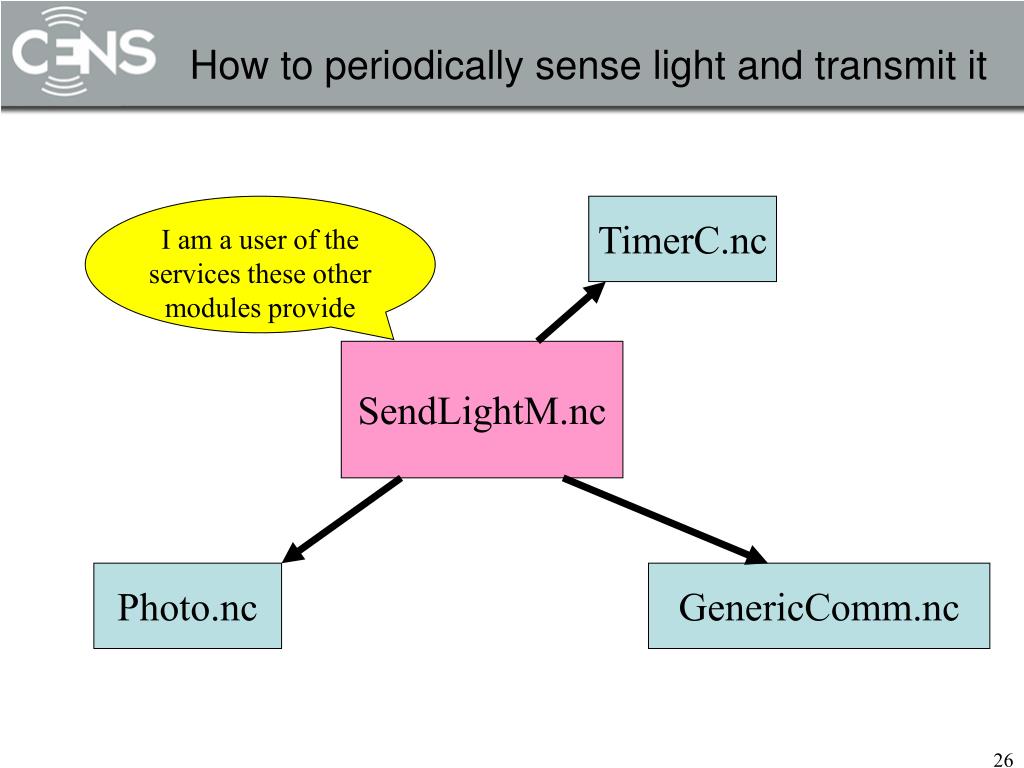 CENS

How to periodically sense light and transmit it

I am a user of the services these other modules provide

TimerC.nc

SendLightM.nc

Photo.nc

GenericComm.nc

26